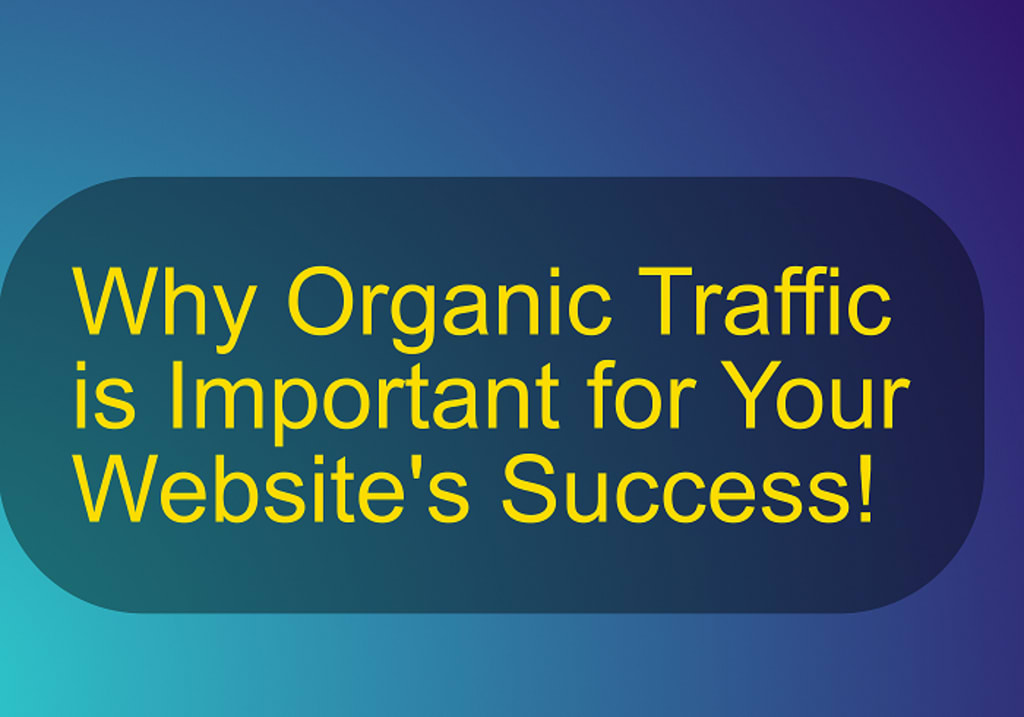 Why Organic Traffic is Important for Your Website's Success!